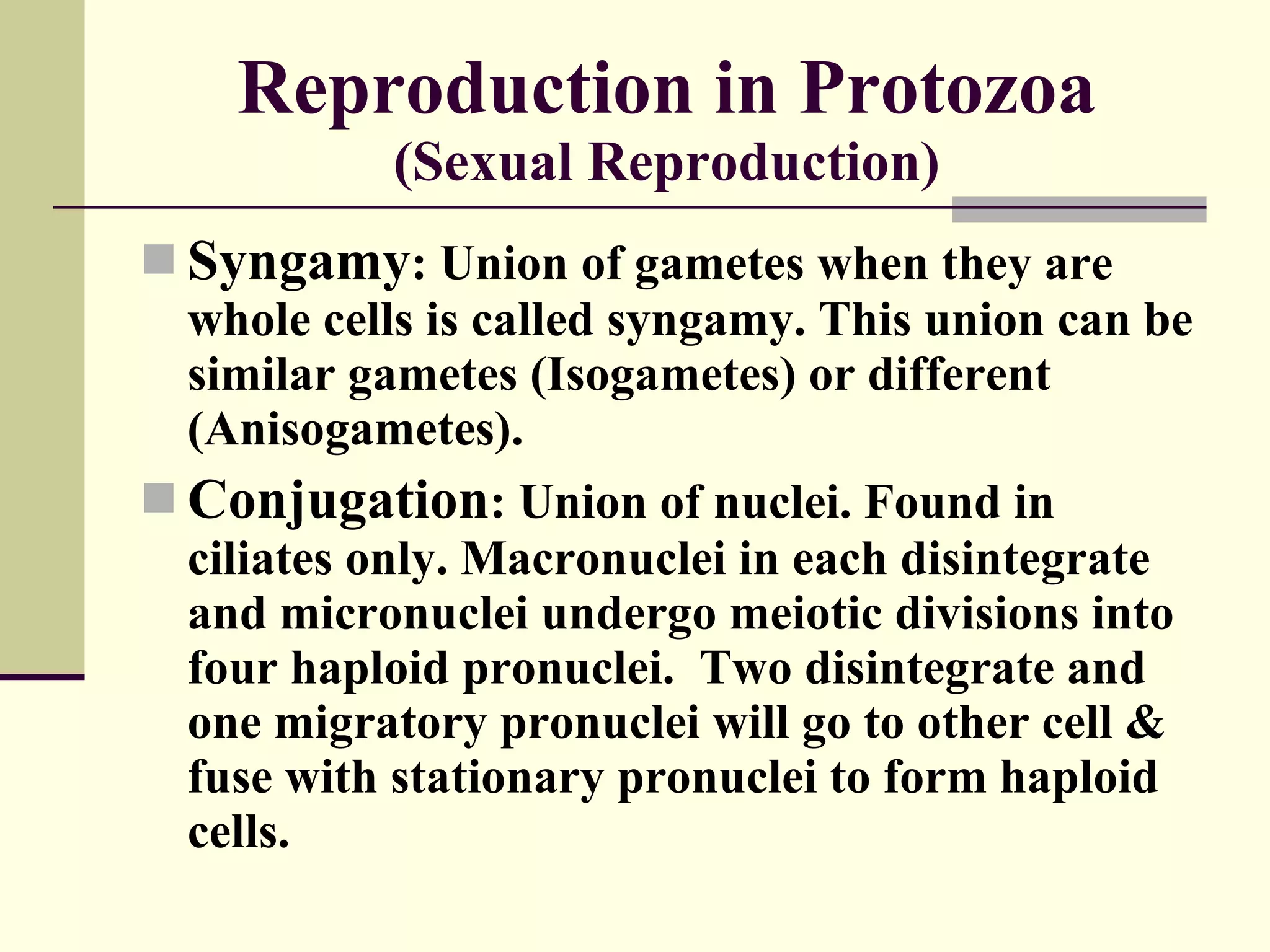 Reproduction in Protozoa
(Sexual Reproduction)

Syngamy: Union of gametes when they are whole cells is called syngamy. This union can be similar gametes (Isogametes) or different (Anisogametes).

Conjugation: Union of nuclei. Found in ciliates only. Macronuclei in each disintegrate and micronuclei undergo meiotic divisions into four haploid pronuclei.  Two disintegrate and one migratory pronuclei will go to other cell & fuse with stationary pronuclei to form haploid cells.